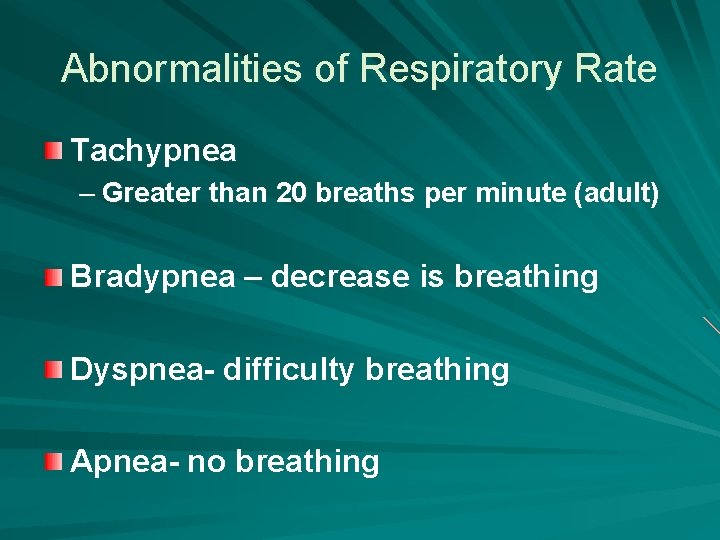 Abnormalities of Respiratory Rate

Tachypnea

– Greater than 20 breaths per minute (adult)

Bradypnea – decrease is breathing

Dyspnea- difficulty breathing

Apnea- no breathing